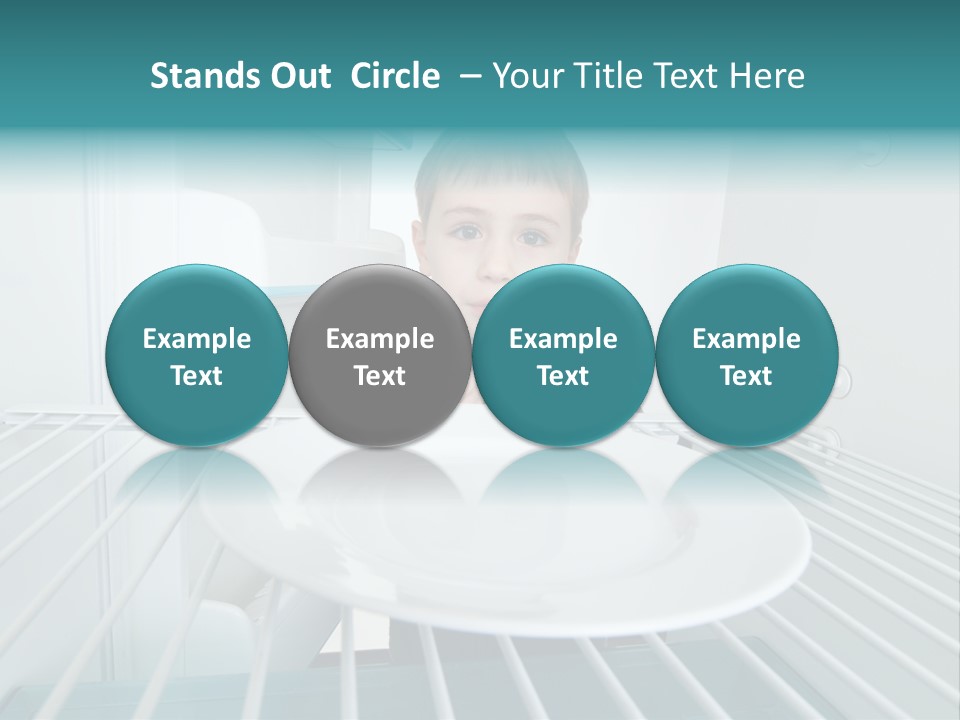 Stands Out Circle – Your Title Text Here

Example Text

Example Text

Example Text

Example Text